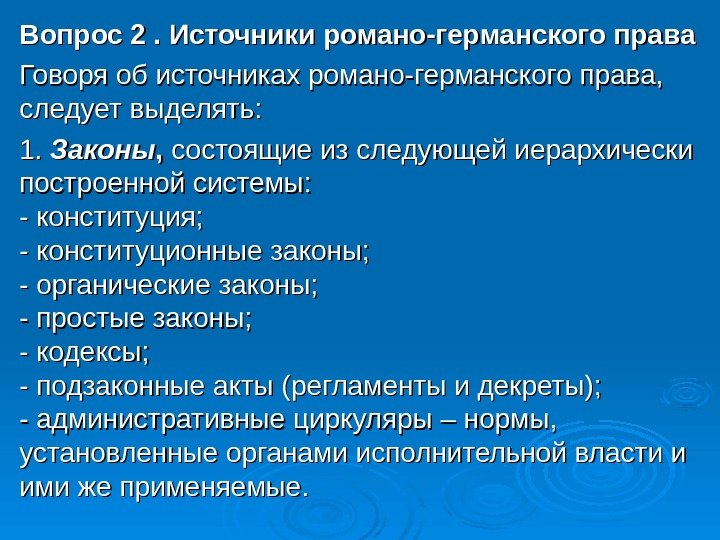 Вопрос 2 . Источники романо-германского права

Говоря об источниках романо-германского права, следует выделять:

1. Законы, состоящие из следующей иерархически построенной системы:
- конституция;
- конституционные законы;
- органические законы;
- простые законы;
- кодексы;
- подзаконные акты (регламенты и декреты);
- административные циркуляры – нормы, установленные органами исполнительной власти и ими же применяемые.